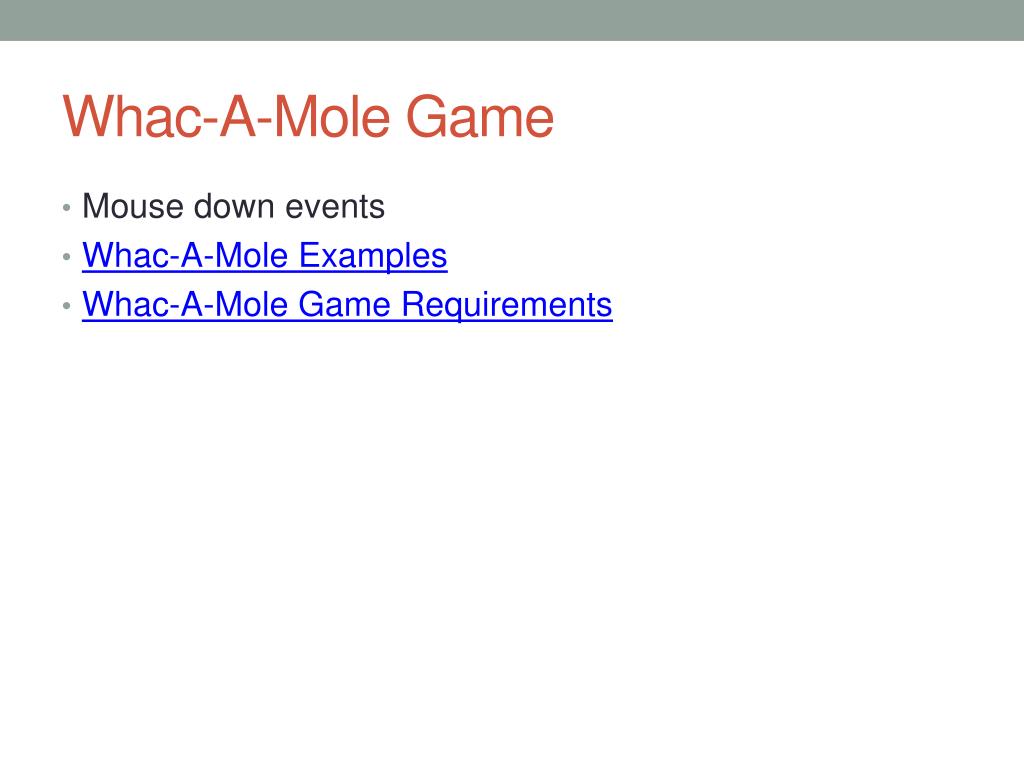 Whac-A-Mole Game

• Mouse down events
• Whac-A-Mole Examples
• Whac-A-Mole Game Requirements